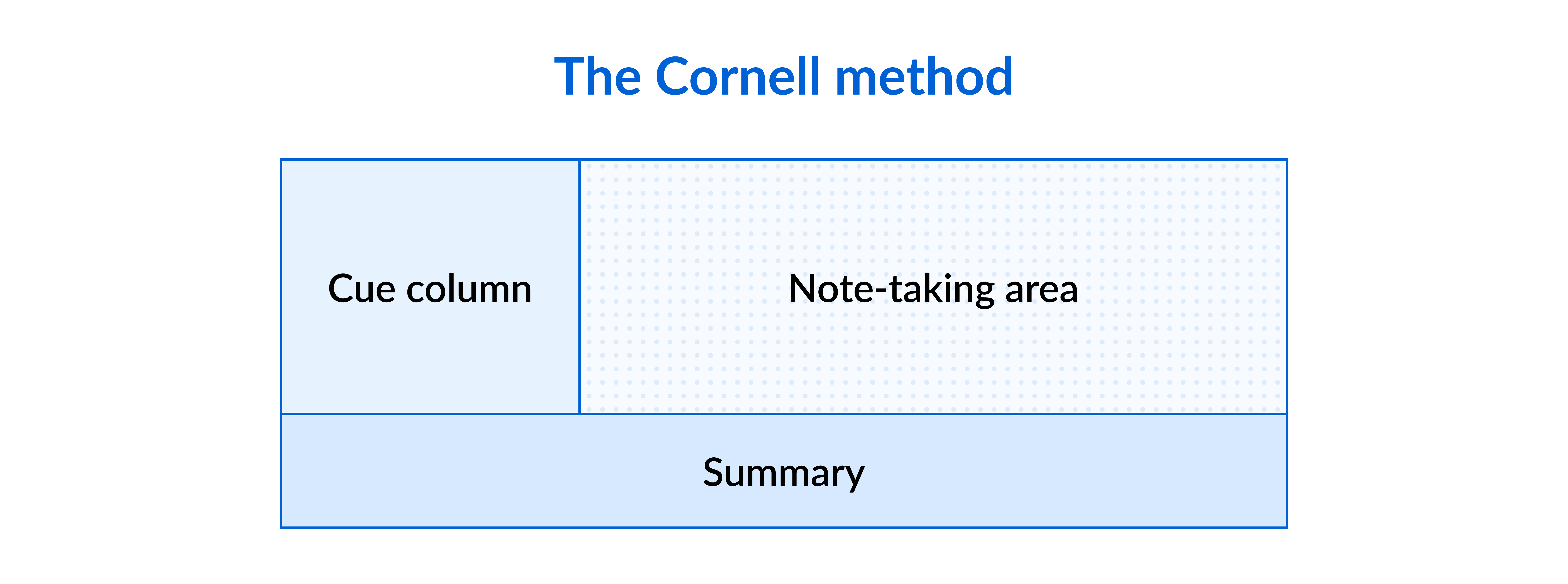 The Cornell method

Cue column

Note-taking area

Summary